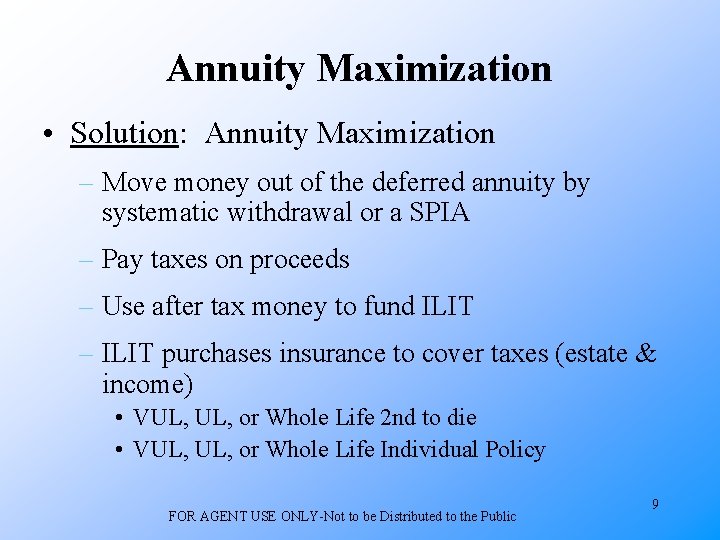 Annuity Maximization

• Solution: Annuity Maximization

– Move money out of the deferred annuity by systematic withdrawal or a SPIA

– Pay taxes on proceeds

– Use after tax money to fund ILIT

– ILIT purchases insurance to cover taxes (estate & income)

• VUL, UL, or Whole Life 2nd to die

• VUL, UL, or Whole Life Individual Policy

9

FOR AGENT USE ONLY-Not to be Distributed to the Public